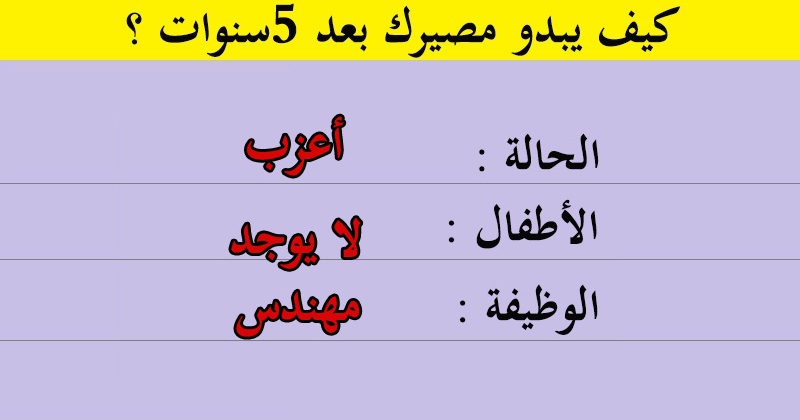 كيف يبدو مصيرك بعد 5سنوات ؟

الحالة : أعزب

الأطفال : لا يوجد

الوظيفة : مهندس